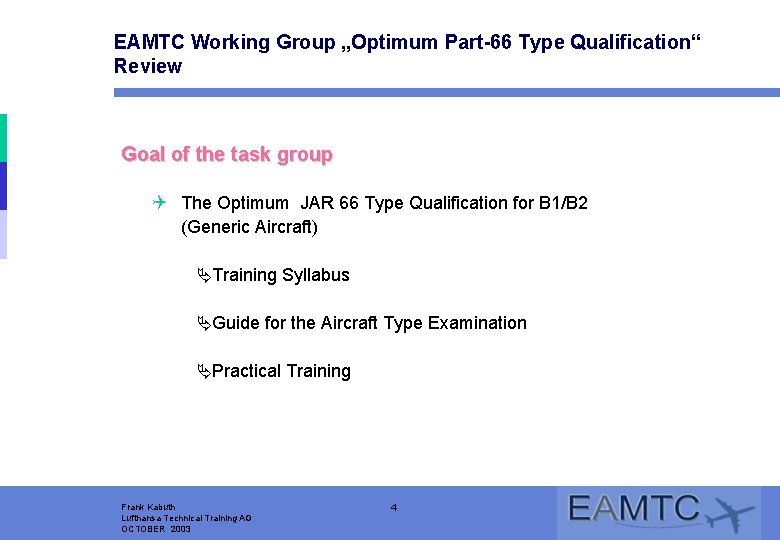 EAMTC Working Group „Optimum Part-66 Type Qualification“ Review

Goal of the task group

The Optimum JAR 66 Type Qualification for B1/B2 (Generic Aircraft)

Training Syllabus

Guide for the Aircraft Type Examination

Practical Training

Frank Kabuth
Lufthansa Technical Training AG
OCTOBER 2003

4

EAMTC